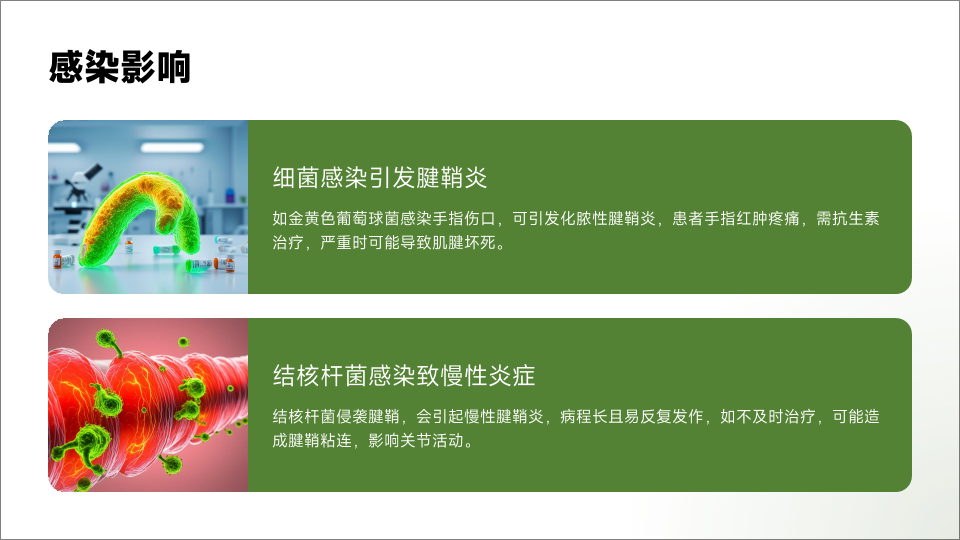 感染影响

细菌感染引发腱鞘炎

如金黄色葡萄球菌感染手指伤口，可引发化脓性腱鞘炎，患者手指红肿疼痛，需抗生素治疗，严重时可能导致肌腱坏死。

结核杆菌感染致慢性炎症

结核杆菌侵袭腱鞘，会引起慢性腱鞘炎，病程长且易反复发作，如不及时治疗，可能造成腱鞘粘连，影响关节活动。